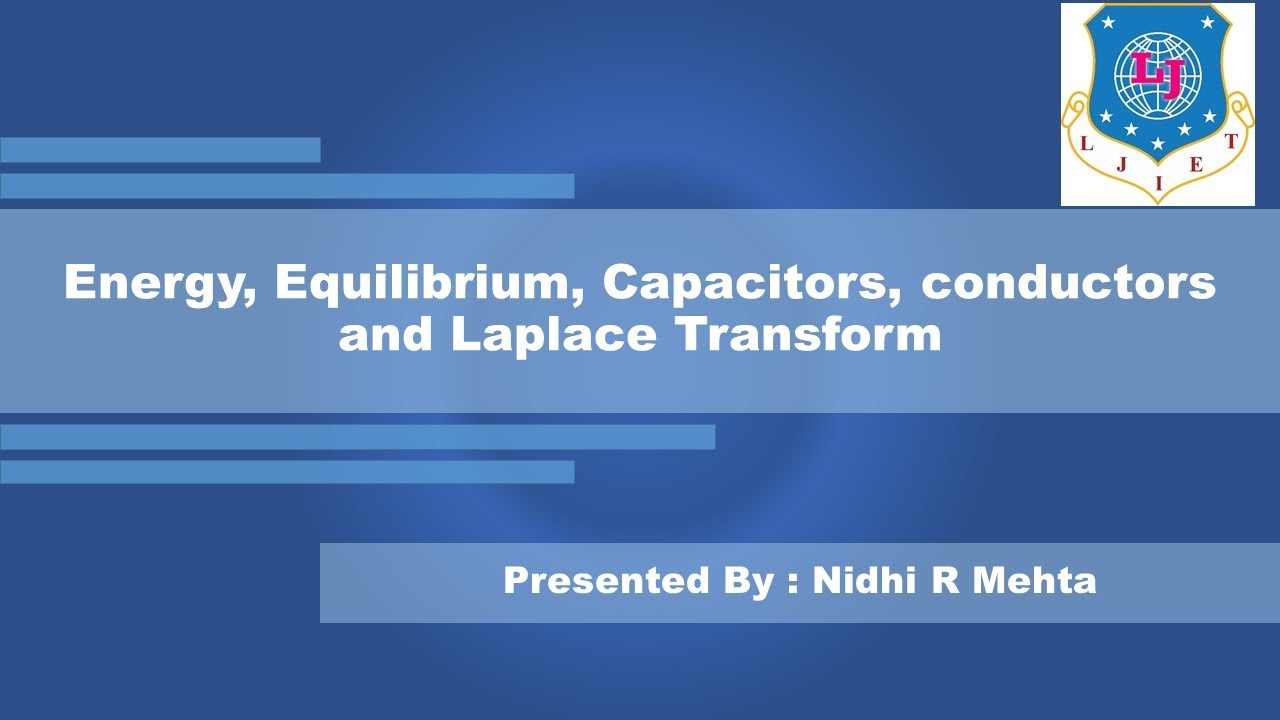 LJ
L J I E T

Energy, Equilibrium, Capacitors, conductors and Laplace Transform

Presented By : Nidhi R Mehta